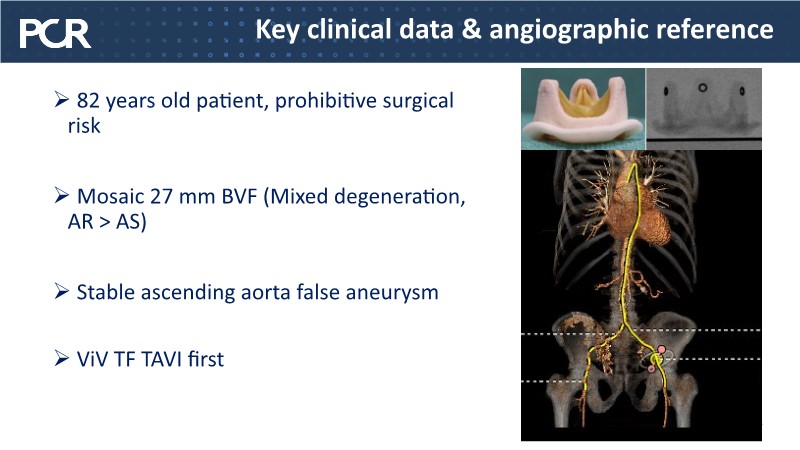 PCR

Key clinical data & angiographic reference

➢ 82 years old patient, prohibitive surgical risk

➢ Mosaic 27 mm BVF (Mixed degeneration, AR > AS)

➢ Stable ascending aorta false aneurysm

➢ ViV TF TAVI first